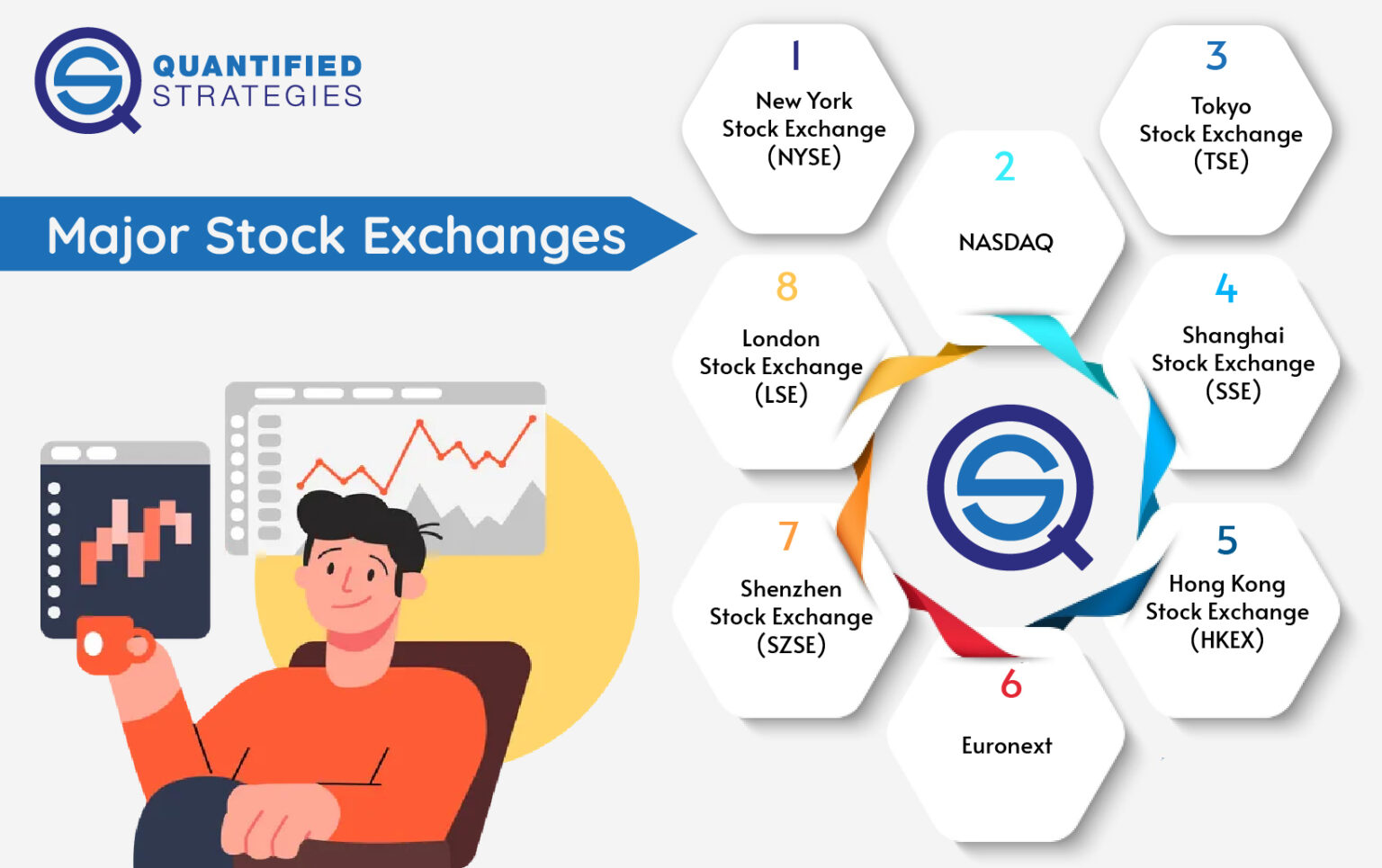 QUANTIFIED
STRATEGIES

Major Stock Exchanges

1
New York Stock Exchange (NYSE)

2
NASDAQ

3
Tokyo Stock Exchange (TSE)

4
Shanghai Stock Exchange (SSE)

5
Hong Kong Stock Exchange (HKEX)

6
Euronext

7
Shenzhen Stock Exchange (SZSE)

8
London Stock Exchange (LSE)